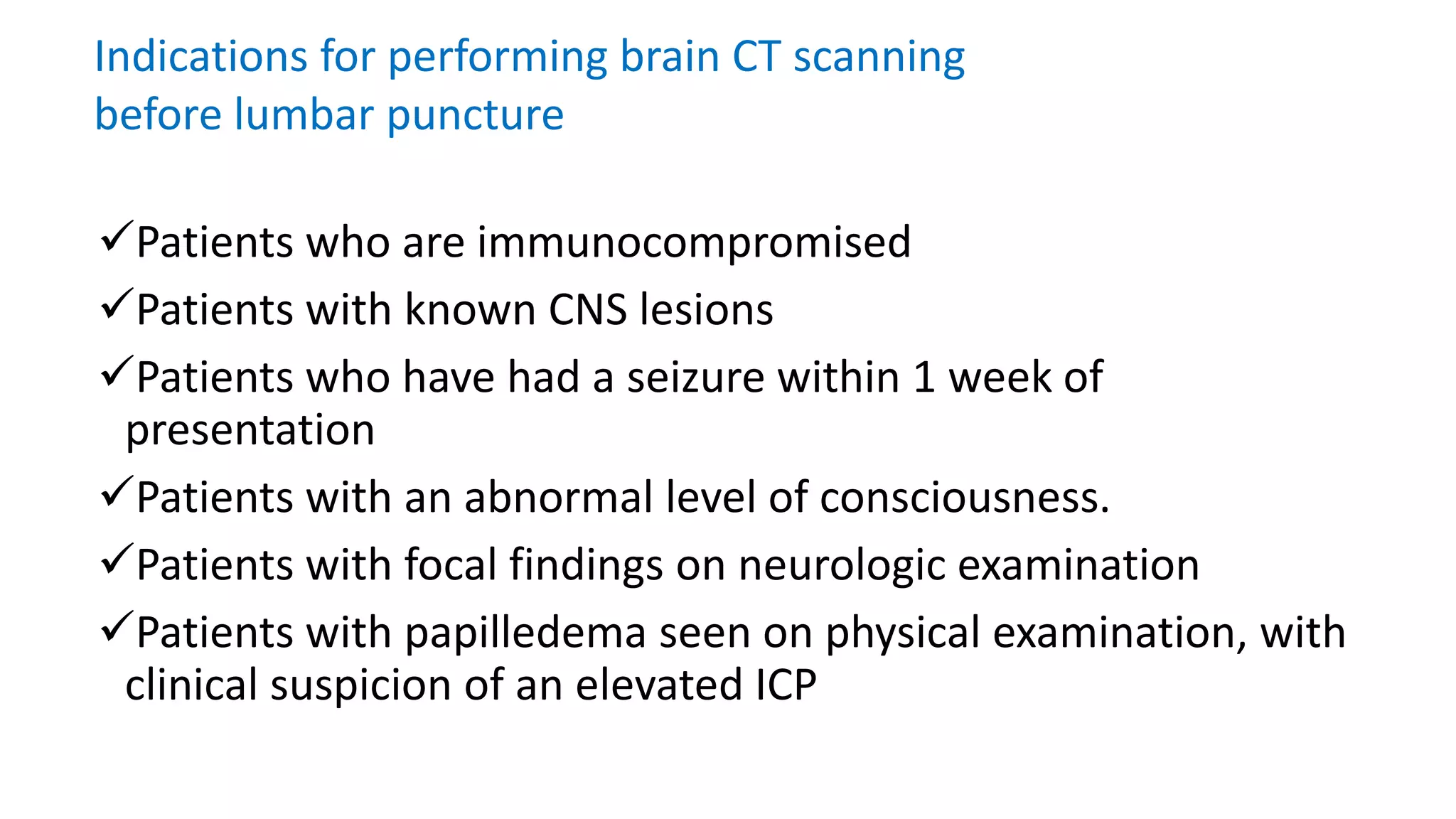 Indications for performing brain CT scanning before lumbar puncture

✓Patients who are immunocompromised
✓Patients with known CNS lesions
✓Patients who have had a seizure within 1 week of presentation
✓Patients with an abnormal level of consciousness.
✓Patients with focal findings on neurologic examination
✓Patients with papilledema seen on physical examination, with clinical suspicion of an elevated ICP